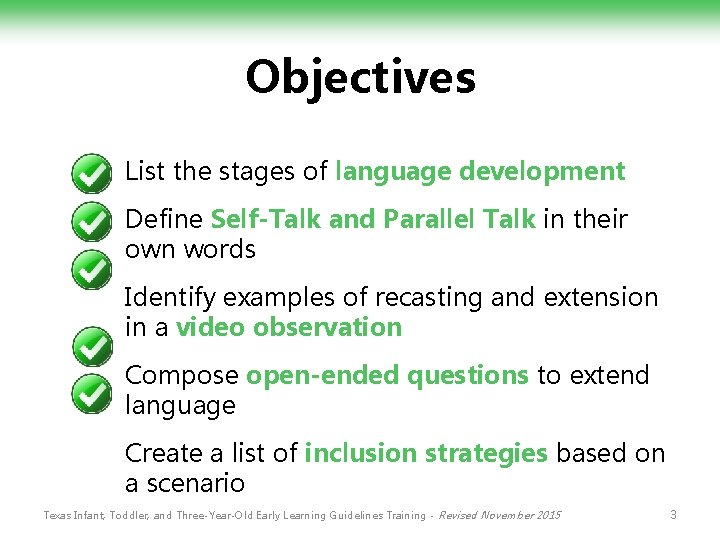 Objectives

List the stages of language development

Define Self-Talk and Parallel Talk in their own words

Identify examples of recasting and extension in a video observation

Compose open-ended questions to extend language

Create a list of inclusion strategies based on a scenario

Texas Infant, Toddler, and Three-Year-Old Early Learning Guidelines Training - Revised November 2015

3